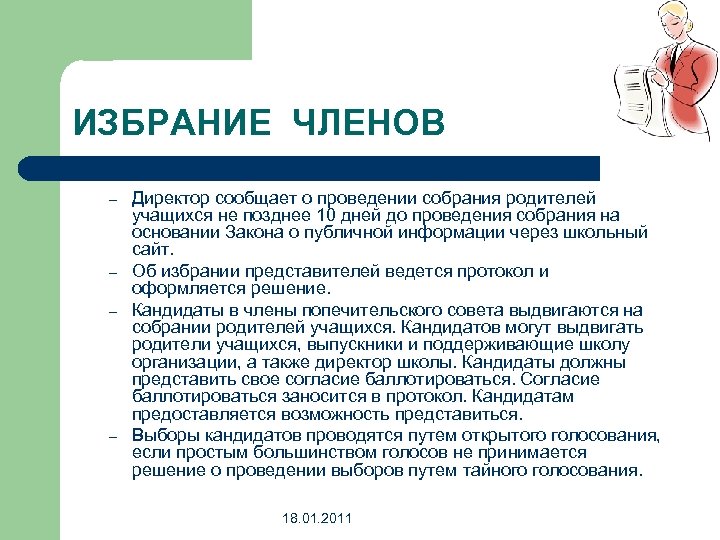 ИЗБРАНИЕ ЧЛЕНОВ

– Директор сообщает о проведении собрания родителей учащихся не позднее 10 дней до проведения собрания на основании Закона о публичной информации через школьный сайт.

– Об избрании представителей ведется протокол и оформляется решение.

– Кандидаты в члены попечительского совета выдвигаются на собрании родителей учащихся. Кандидатов могут выдвигать родители учащихся, выпускники и поддерживающие школу организации, а также директор школы. Кандидаты должны представить свое согласие баллотироваться. Согласие баллотироваться заносится в протокол. Кандидатам предоставляется возможность представиться.

– Выборы кандидатов проводятся путем открытого голосования, если простым большинством голосов не принимается решение о проведении выборов путем тайного голосования.

18.01.2011